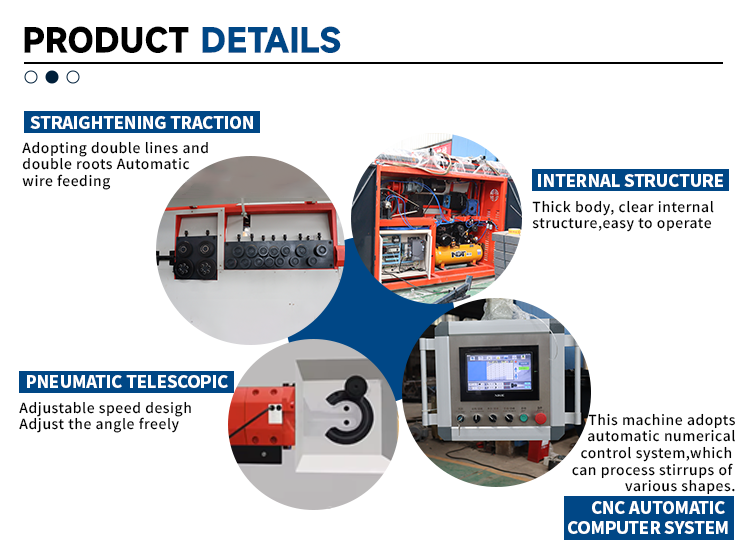 PRODUCT DETAILS

STRAIGHTENING TRACTION

Adopting double lines and double roots Automatic wire feeding

INTERNAL STRUCTURE

Thick body, clear internal structure,easy to operate

PNEUMATIC TELESCOPIC

Adjustable speed desigh
Adjust the angle freely

This machine adopts automatic numerical control system,which can process stirrups of various shapes.

CNC AUTOMATIC COMPUTER SYSTEM